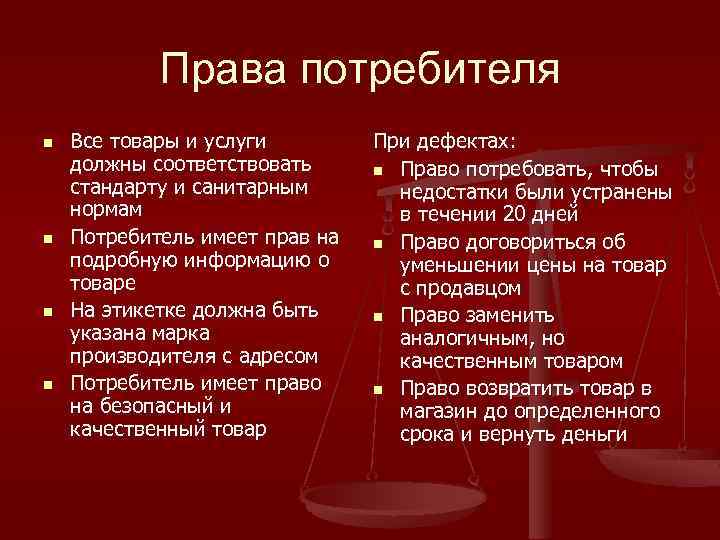 Права потребителя

- Все товары и услуги должны соответствовать стандарту и санитарным нормам
- Потребитель имеет прав на подробную информацию о товаре
- На этикетке должна быть указана марка производителя с адресом
- Потребитель имеет право на безопасный и качественный товар

При дефектах:
- Право потребовать, чтобы недостатки были устранены в течении 20 дней
- Право договориться об уменьшении цены на товар с продавцом
- Право заменить аналогичным, но качественным товаром
- Право возвратить товар в магазин до определенного срока и вернуть деньги